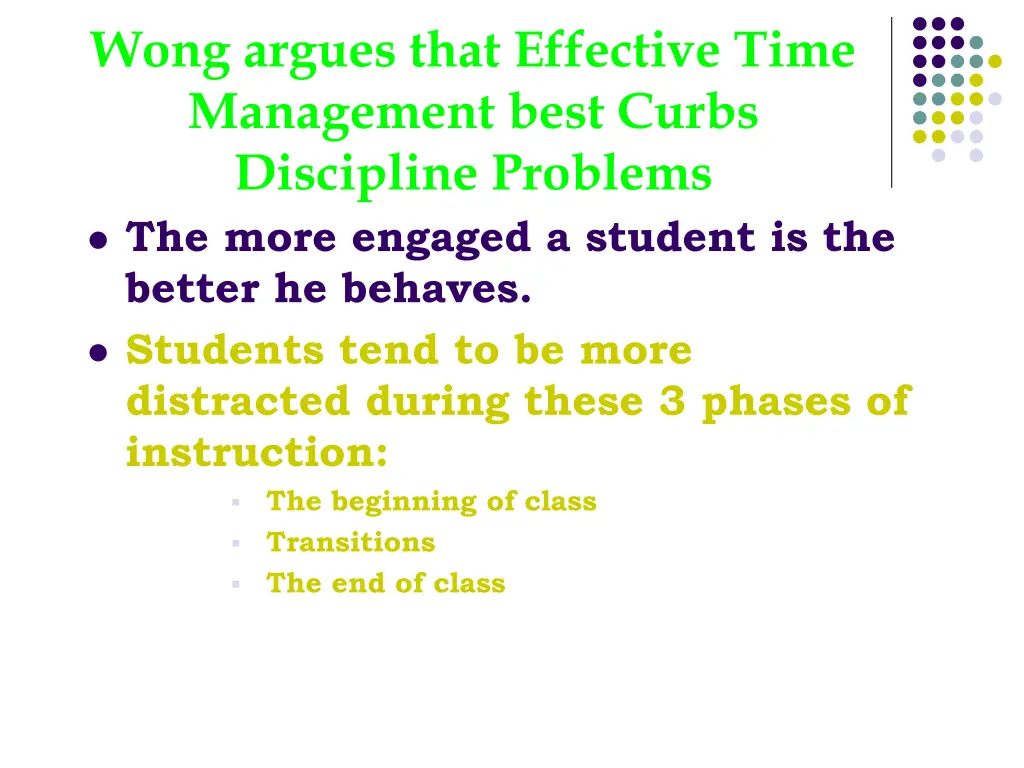 Wong argues that Effective Time Management best Curbs Discipline Problems

- The more engaged a student is the better he behaves.
- Students tend to be more distracted during these 3 phases of instruction:
  - The beginning of class
  - Transitions
  - The end of class